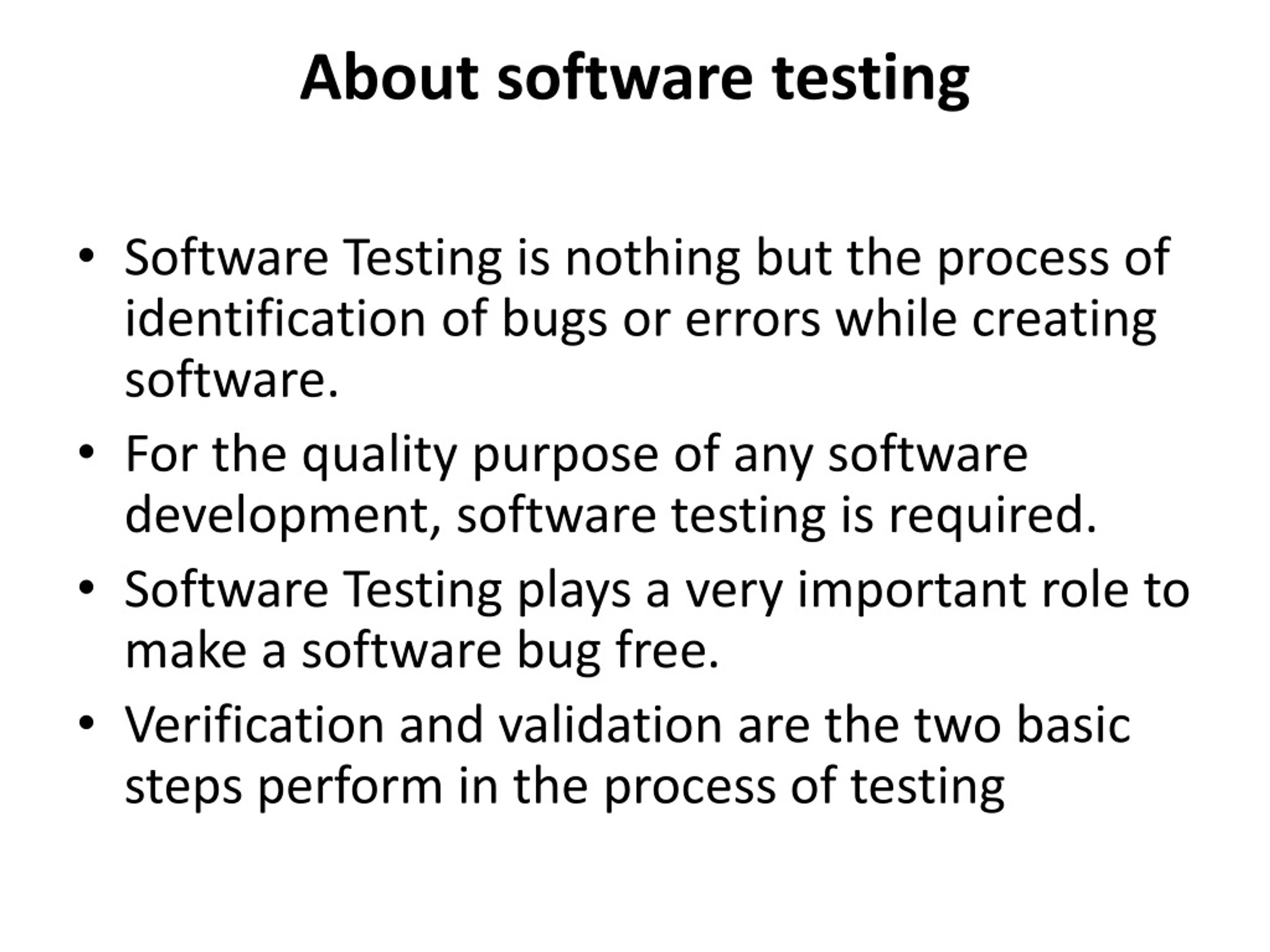 About software testing

• Software Testing is nothing but the process of identification of bugs or errors while creating software.
• For the quality purpose of any software development, software testing is required.
• Software Testing plays a very important role to make a software bug free.
• Verification and validation are the two basic steps perform in the process of testing